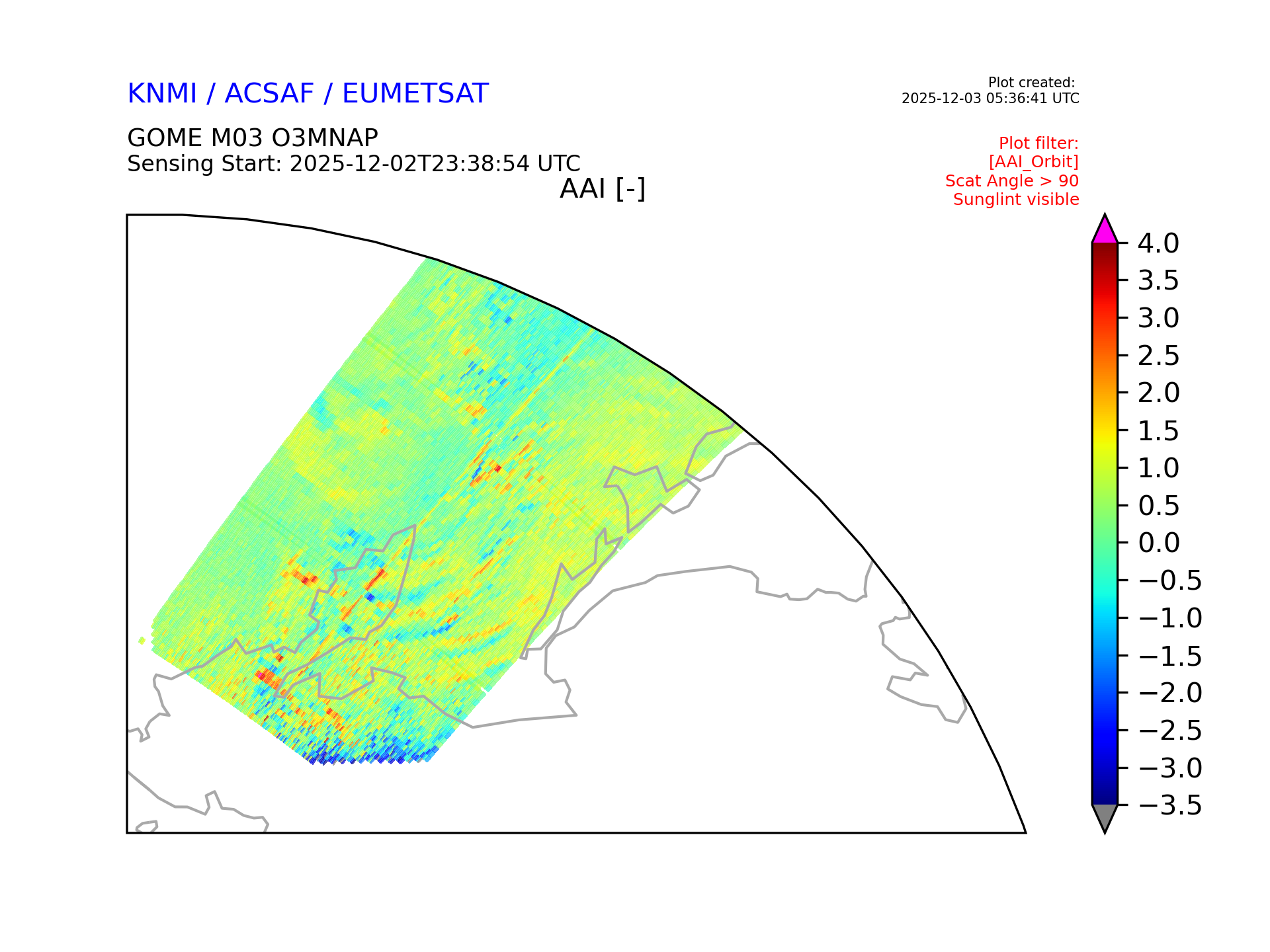 KNMI / ACSAF / EUMETSAT

Plot created:
2025-12-03 05:36:41 UTC

GOME M03 O3MNAP
Sensing Start: 2025-12-02T23:38:54 UTC

Plot filter:
[AAI_Orbit]
Scat Angle > 90
Sunglint visible

AAI [-]

4.0
3.5
3.0
2.5
2.0
1.5
1.0
0.5
0.0
−0.5
−1.0
−1.5
−2.0
−2.5
−3.0
−3.5